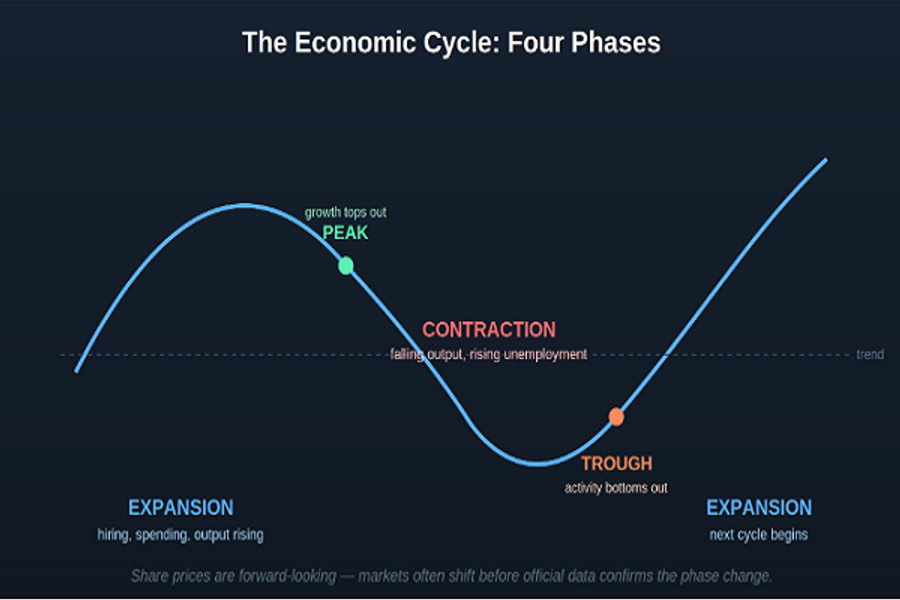 The Economic Cycle: Four Phases

growth tops out
PEAK

CONTRACTION
falling output, rising unemployment

trend

TROUGH
activity bottoms out

EXPANSION
hiring, spending, output rising

EXPANSION
next cycle begins

Share prices are forward-looking — markets often shift before official data confirms the phase change.